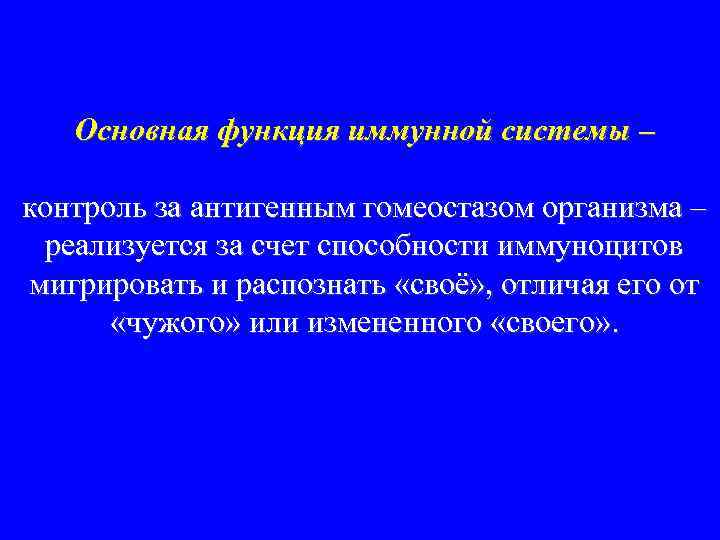 Основная функция иммунной системы –

контроль за антигенным гомеостазом организма – реализуется за счет способности иммуноцитов мигрировать и распознать «своё», отличая его от «чужого» или измененного «своего».